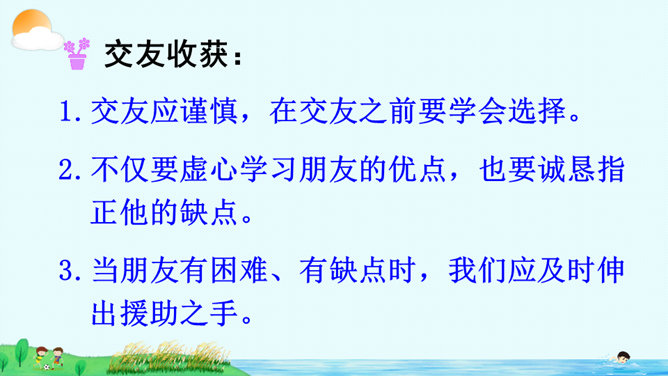 交友收获：

1. 交友应谨慎，在交友之前要学会选择。

2. 不仅要虚心学习朋友的优点，也要诚恳指正他的缺点。

3. 当朋友有困难、有缺点时，我们应及时伸出援助之手。